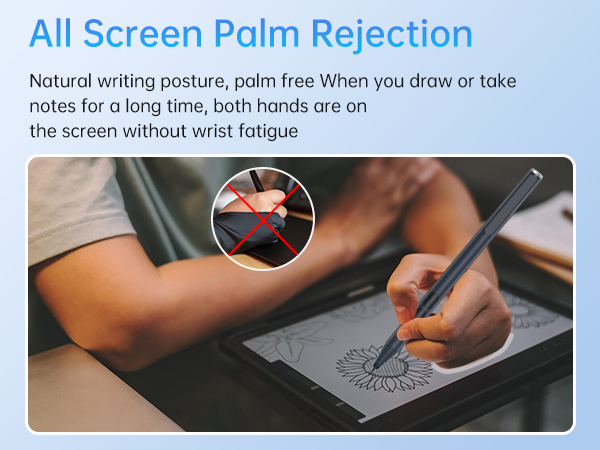 All Screen Palm Rejection

Natural writing posture, palm free When you draw or take notes for a long time, both hands are on the screen without wrist fatigue